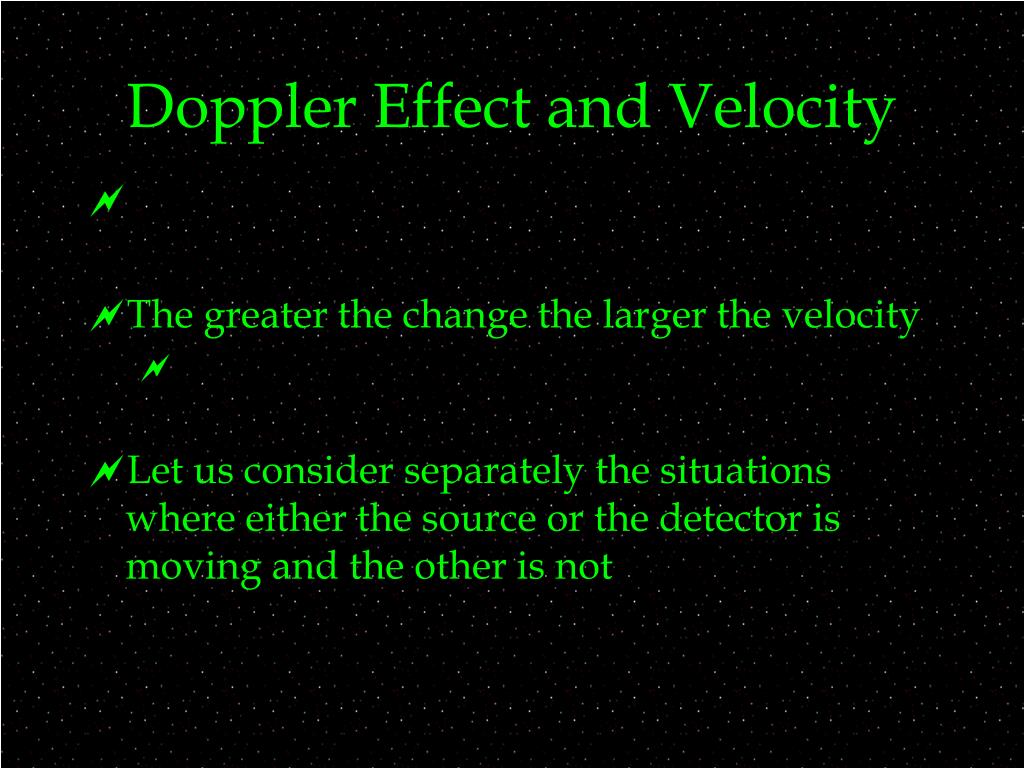 Doppler Effect and Velocity

The greater the change the larger the velocity

Let us consider separately the situations where either the source or the detector is moving and the other is not